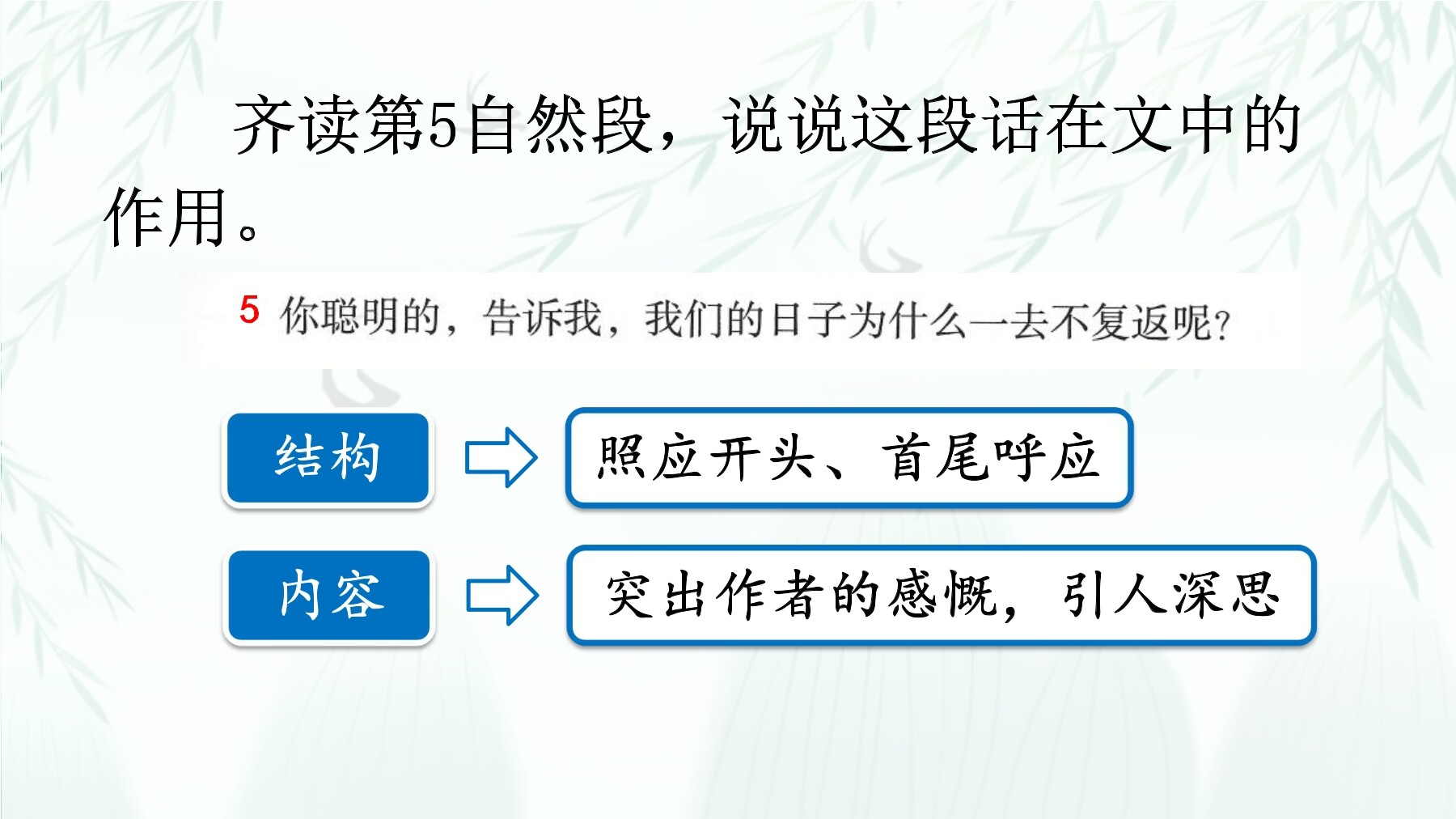 齐读第5自然段，说说这段话在文中的作用。

5 你聪明的，告诉我，我们的日子为什么一去不复返呢？

结构

照应开头、首尾呼应

内容

突出作者的感慨，引人深思